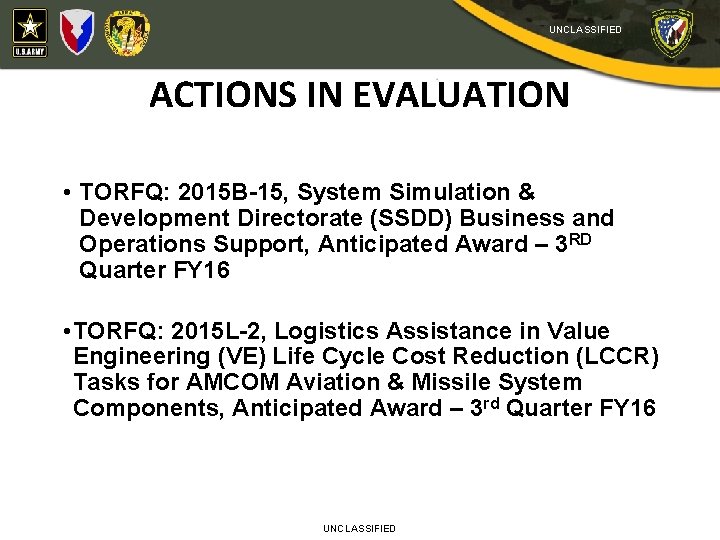 U.S.ARMY

UNCLASSIFIED

ACTIONS IN EVALUATION

• TORFQ: 2015B-15, System Simulation & Development Directorate (SSDD) Business and Operations Support, Anticipated Award – 3$^{RD}$ Quarter FY16

• TORFQ: 2015L-2, Logistics Assistance in Value Engineering (VE) Life Cycle Cost Reduction (LCCR) Tasks for AMCOM Aviation & Missile System Components, Anticipated Award – 3$^{rd}$ Quarter FY16

UNCLASSIFIED